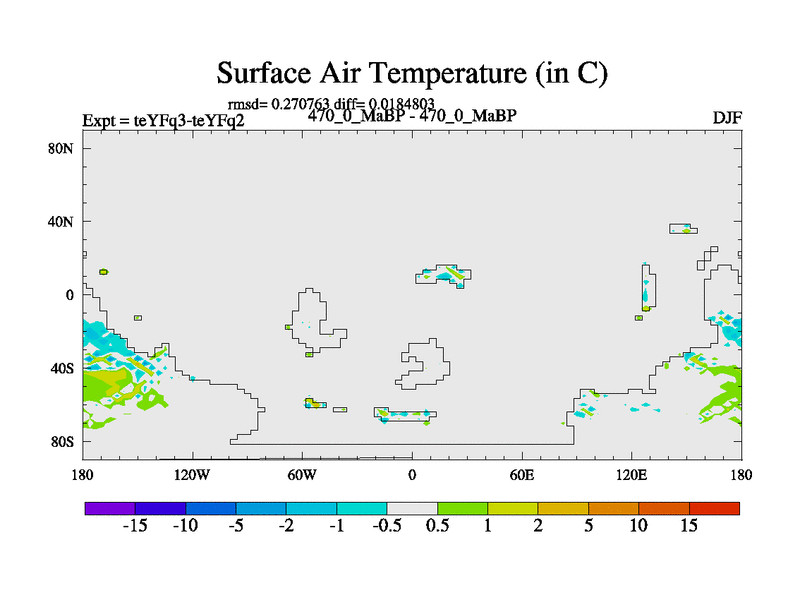 Surface Air Temperature (in C)

rmsd= 0.270763 diff= 0.0184803

Expt = teYFq3-teYFq2

470_0_MaBP - 470_0_MaBP

DJF

80N
40N
0
40S
80S

180 120W 60W 0 60E 120E 180

-15 -10 -5 -2 -1 -0.5 0.5 1 2 5 10 15